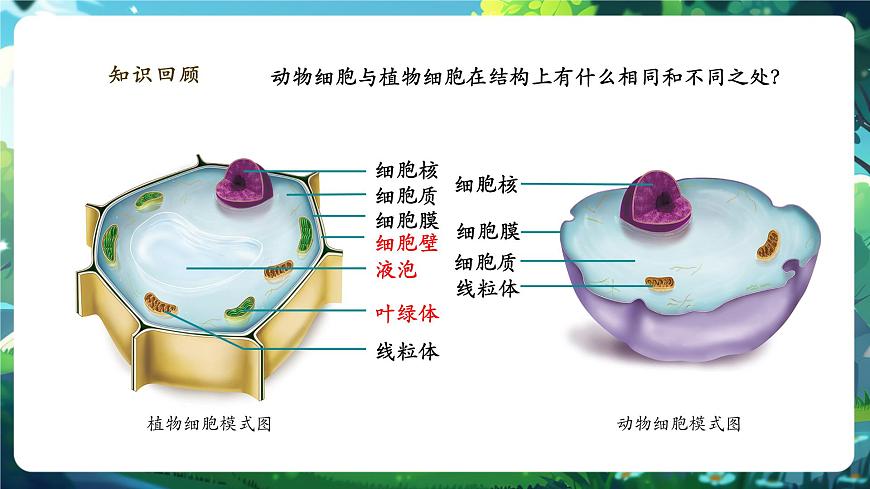 知识回顾

动物细胞与植物细胞在结构上有什么相同和不同之处？

细胞核
细胞质
细胞膜
细胞壁
液泡
叶绿体
线粒体

植物细胞模式图

细胞核
细胞膜
细胞质
线粒体

动物细胞模式图